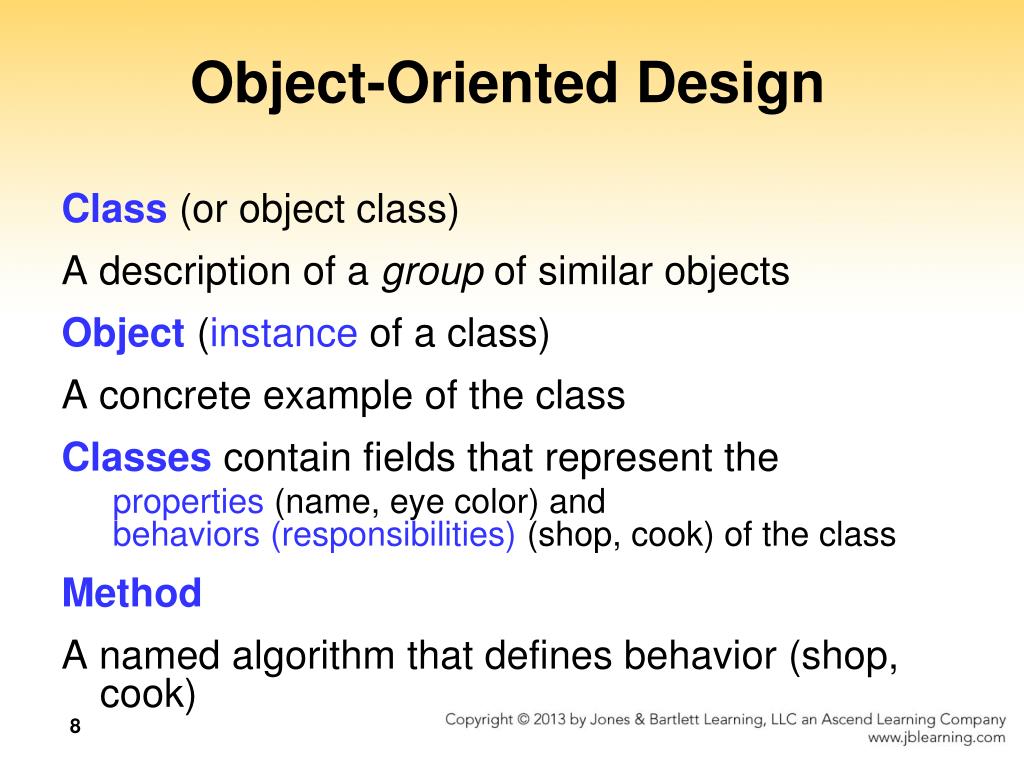 Object-Oriented Design

Class (or object class)

A description of a group of similar objects

Object (instance of a class)

A concrete example of the class

Classes contain fields that represent the

properties (name, eye color) and
behaviors (responsibilities) (shop, cook) of the class

Method

A named algorithm that defines behavior (shop, cook)

8

Copyright © 2013 by Jones & Bartlett Learning, LLC an Ascend Learning Company
www.jblearning.com